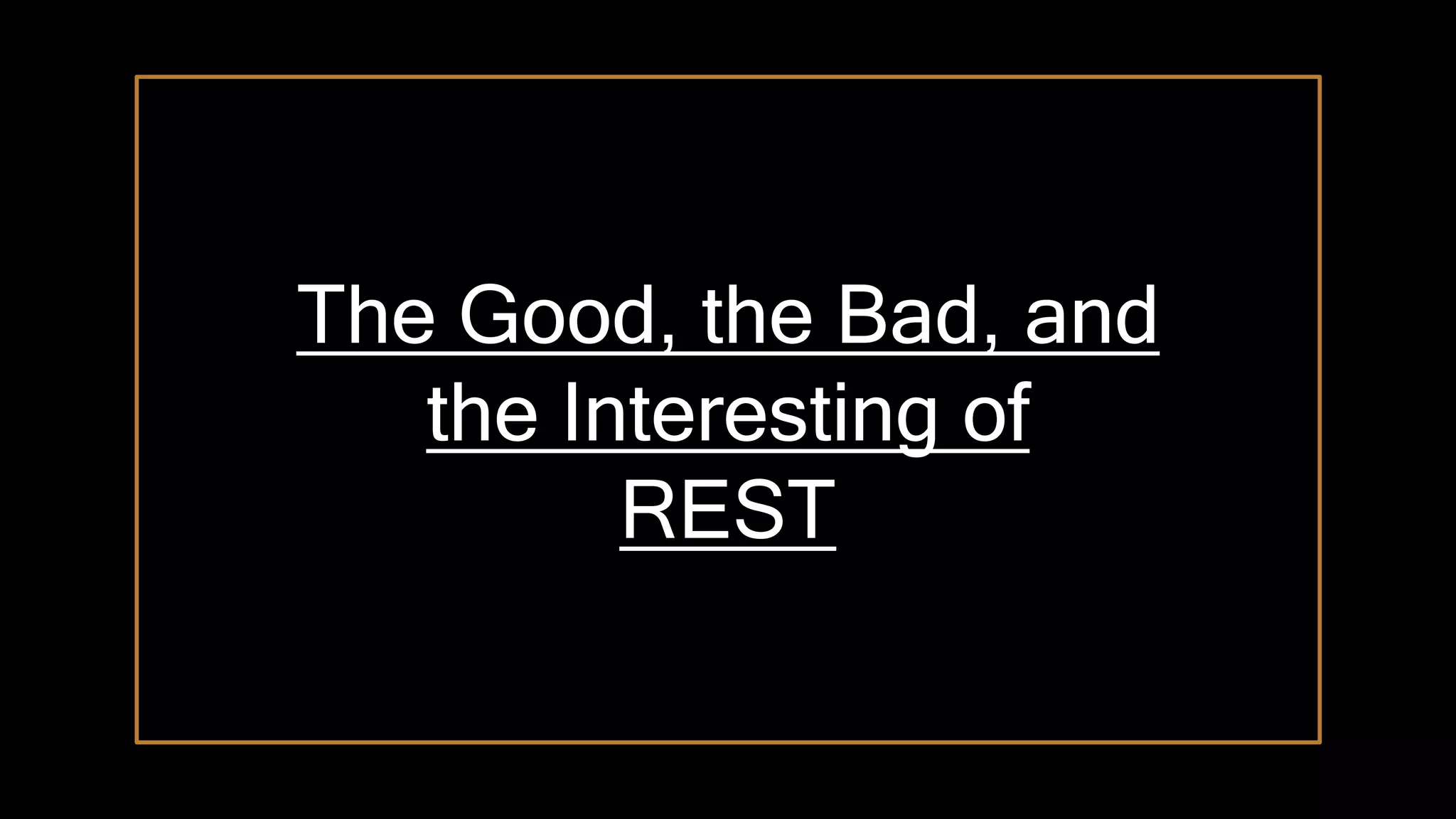 The Good, the Bad, and the Interesting of REST